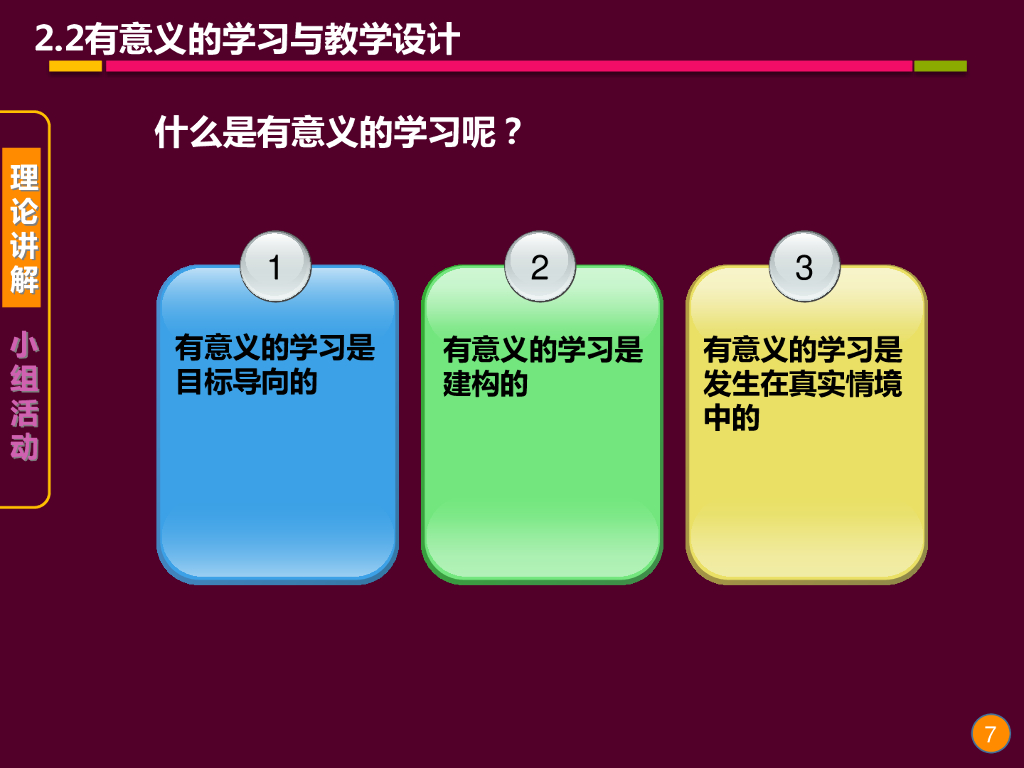 2.2有意义的学习与教学设计

理论讲解

小组活动

什么是有意义的学习呢？

1

有意义的学习是目标导向的

2

有意义的学习是建构的

3

有意义的学习是发生在真实情境中的

7